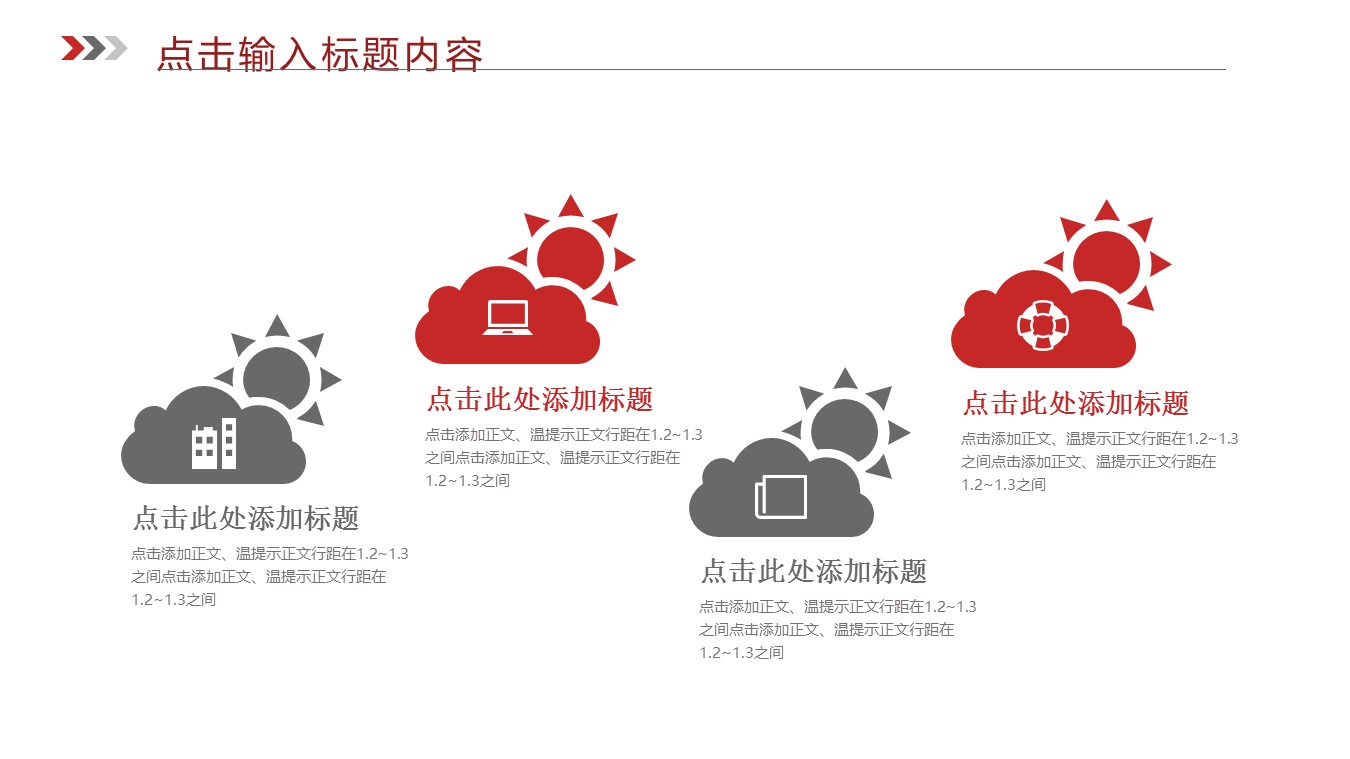 点击输入标题内容

点击此处添加标题
点击添加正文、温提示正文行距在1.2~1.3之间点击添加正文、温提示正文行距在1.2~1.3之间

点击此处添加标题
点击添加正文、温提示正文行距在1.2~1.3之间点击添加正文、温提示正文行距在1.2~1.3之间

点击此处添加标题
点击添加正文、温提示正文行距在1.2~1.3之间点击添加正文、温提示正文行距在1.2~1.3之间

点击此处添加标题
点击添加正文、温提示正文行距在1.2~1.3之间点击添加正文、温提示正文行距在1.2~1.3之间